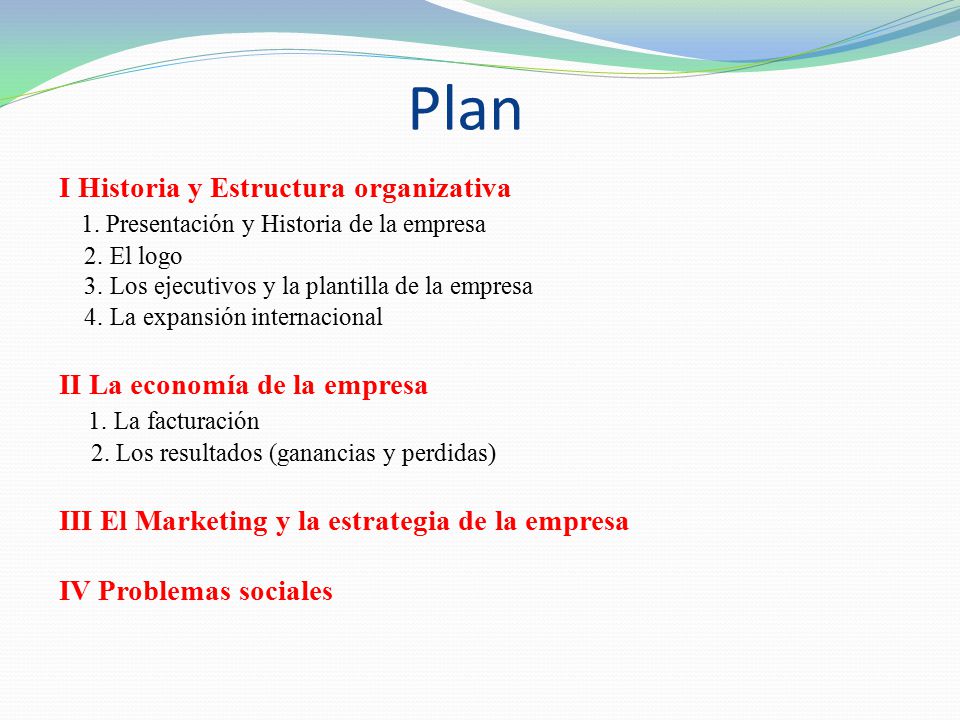 Plan

I Historia y Estructura organizativa
1. Presentación y Historia de la empresa
2. El logo
3. Los ejecutivos y la plantilla de la empresa
4. La expansión internacional

II La economía de la empresa
1. La facturación
2. Los resultados (ganancias y perdidas)

III El Marketing y la estrategia de la empresa

IV Problemas sociales